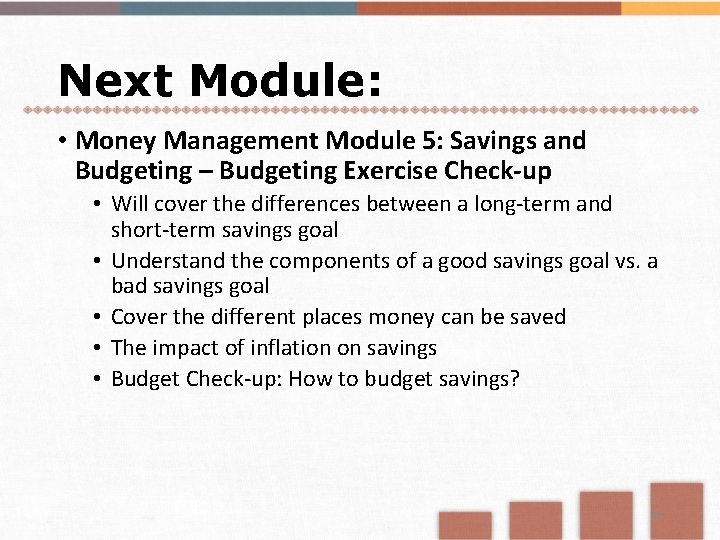 Next Module:

• Money Management Module 5: Savings and Budgeting – Budgeting Exercise Check-up
  • Will cover the differences between a long-term and short-term savings goal
  • Understand the components of a good savings goal vs. a bad savings goal
  • Cover the different places money can be saved
  • The impact of inflation on savings
  • Budget Check-up: How to budget savings?